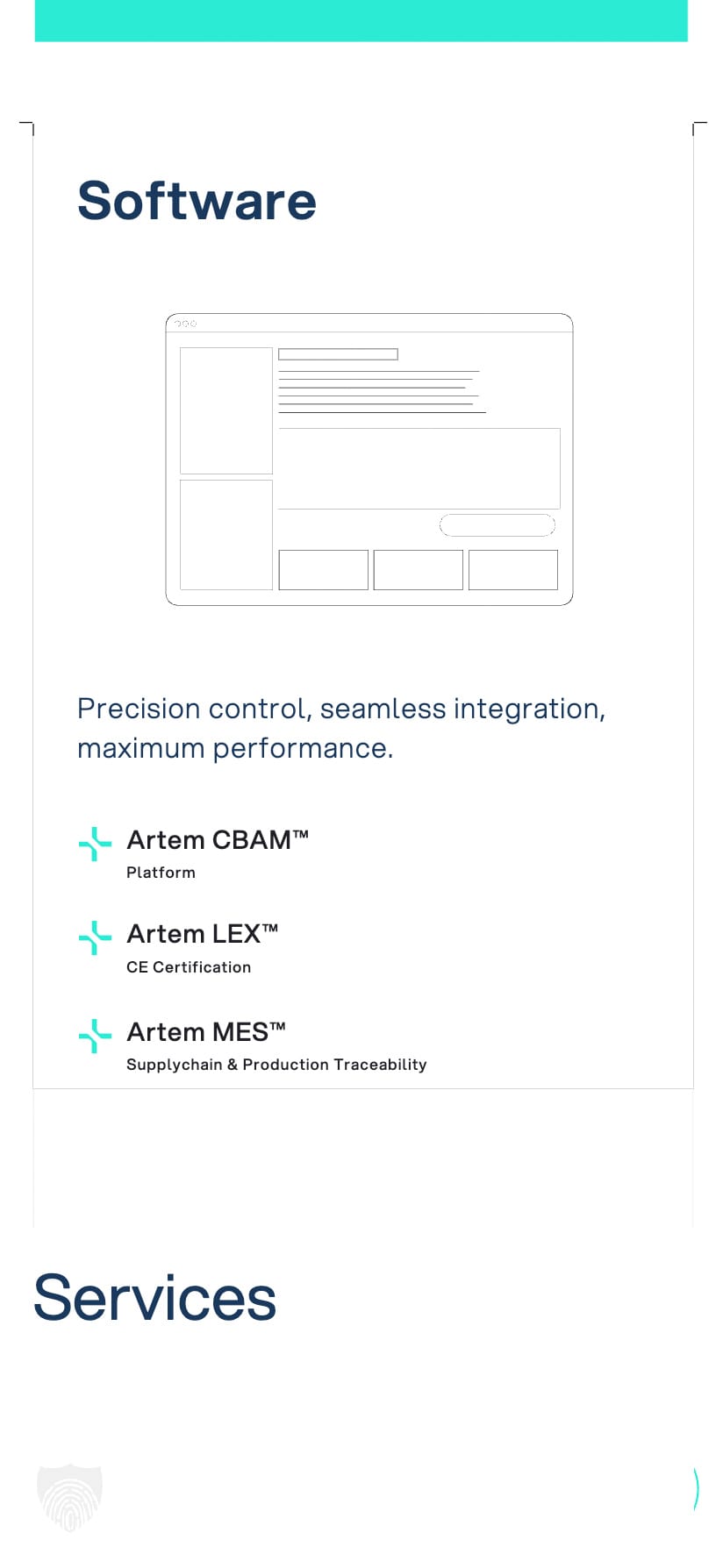 Software

Precision control, seamless integration, maximum performance.

Artem CBAM™
Platform

Artem LEX™
CE Certification

Artem MES™
Supplychain & Production Traceability

Services